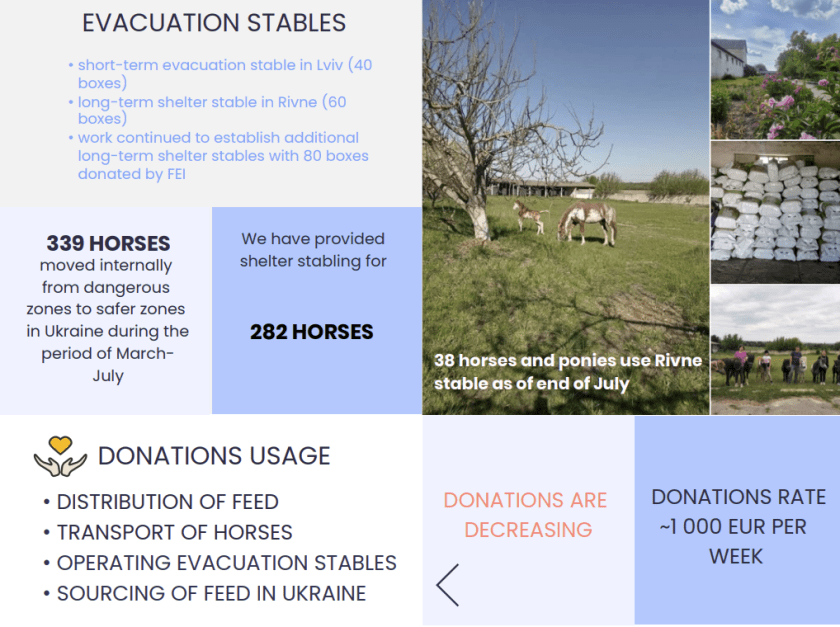 EVACUATION STABLES

• short-term evacuation stable in Lviv (40 boxes)
• long-term shelter stable in Rivne (60 boxes)
• work continued to establish additional long-term shelter stables with 80 boxes donated by FEI

339 HORSES
moved internally from dangerous zones to safer zones in Ukraine during the period of March-July

We have provided shelter stabling for

282 HORSES

38 horses and ponies use Rivne stable as of end of July

DONATIONS USAGE

• DISTRIBUTION OF FEED
• TRANSPORT OF HORSES
• OPERATING EVACUATION STABLES
• SOURCING OF FEED IN UKRAINE

DONATIONS ARE DECREASING

DONATIONS RATE ~1 000 EUR PER WEEK